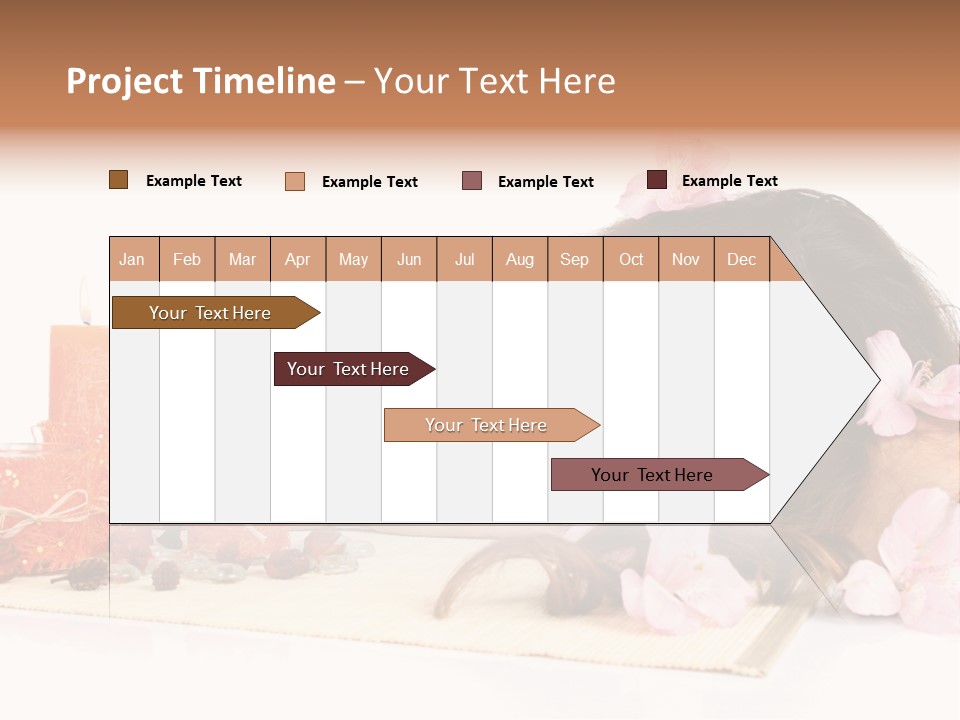 Project Timeline – Your Text Here

Example Text
Example Text
Example Text
Example Text

| Jan | Feb | Mar | Apr | May | Jun | Jul | Aug | Sep | Oct | Nov | Dec |
|---|---|---|---|---|---|---|---|---|---|---|---|

Your Text Here
Your Text Here
Your Text Here
Your Text Here